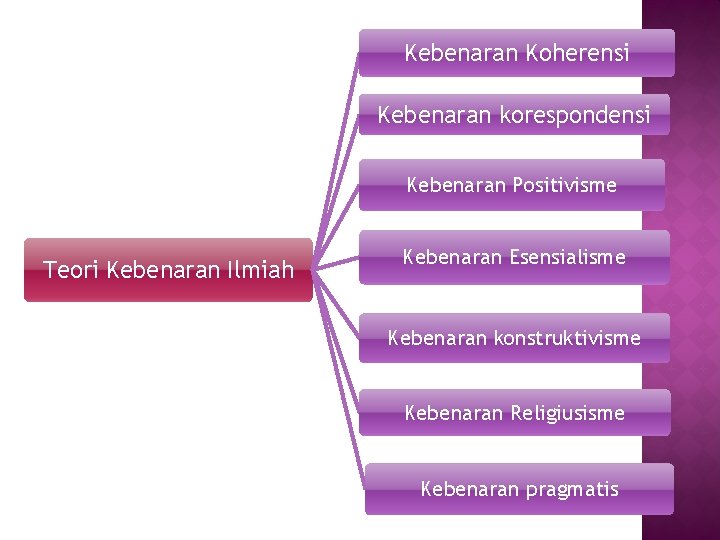 Teori Kebenaran Ilmiah

Kebenaran Koherensi

Kebenaran korespondensi

Kebenaran Positivisme

Kebenaran Esensialisme

Kebenaran konstruktivisme

Kebenaran Religiusisme

Kebenaran pragmatis